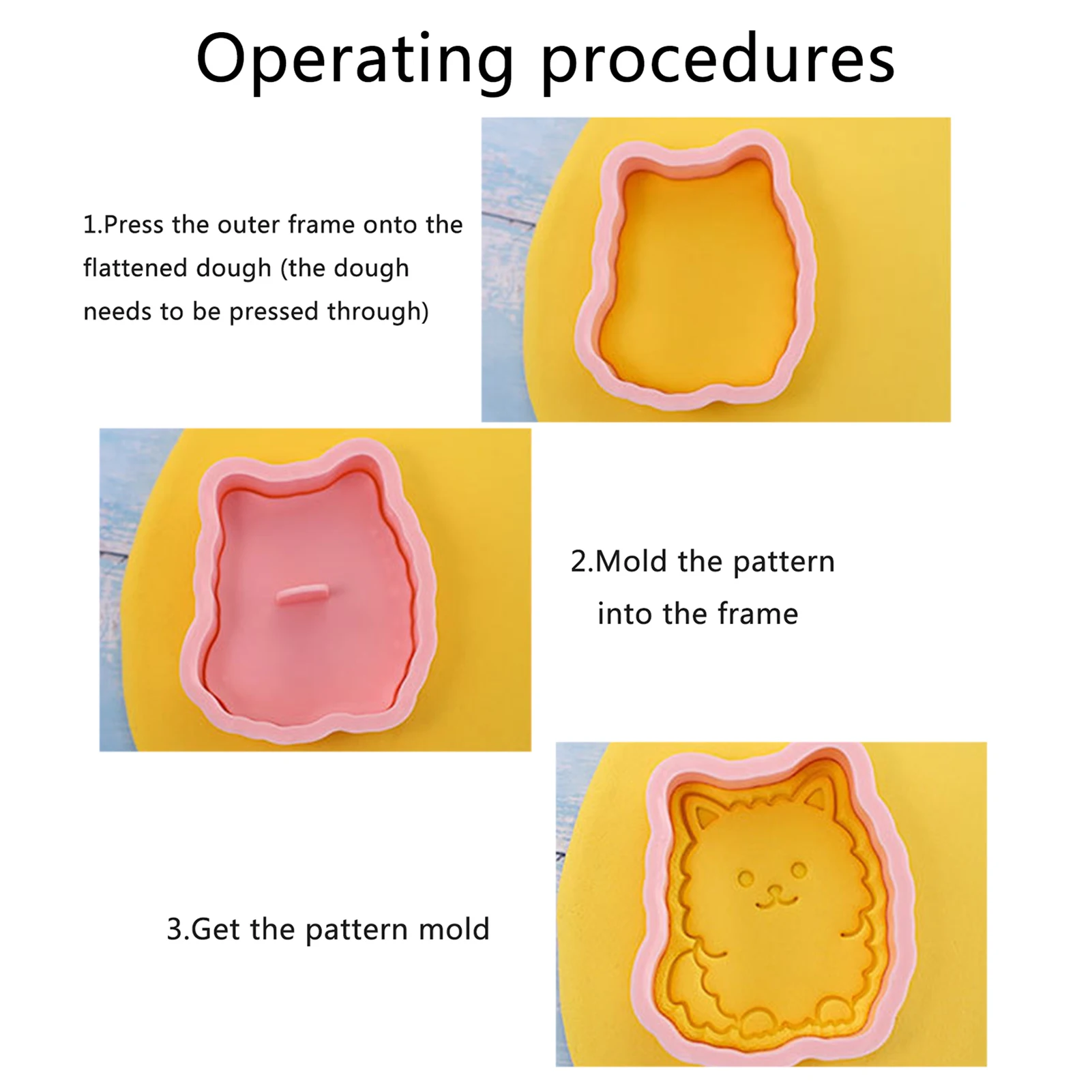 Operating procedures

1.Press the outer frame onto the flattened dough (the dough needs to be pressed through)

2.Mold the pattern into the frame

3.Get the pattern mold